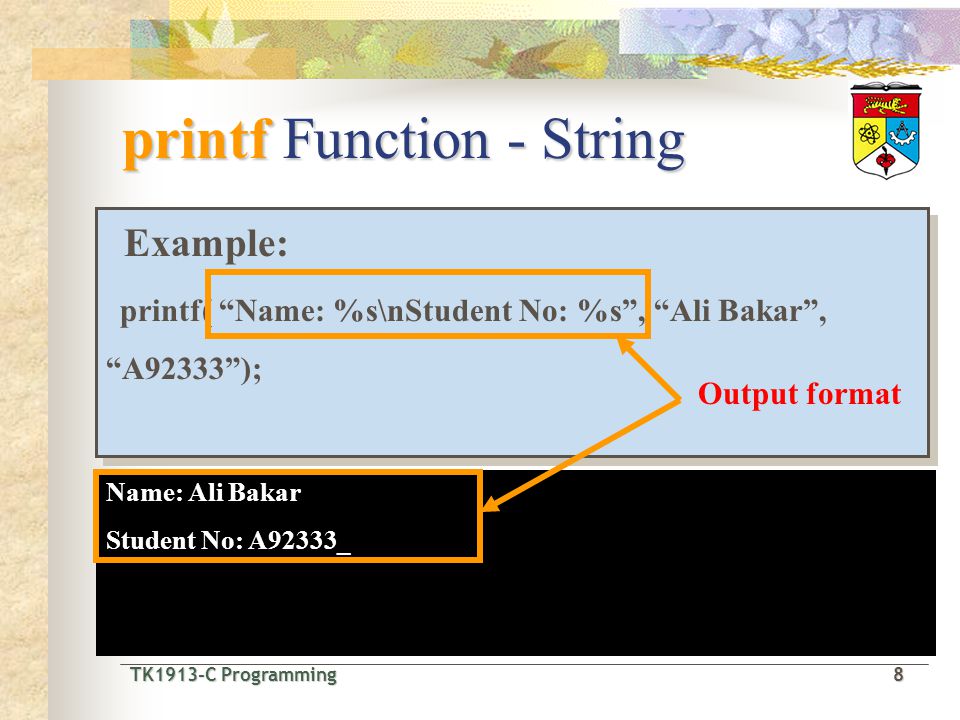 printf Function - String

Example:

printf( “Name: %s\nStudent No: %s”, “Ali Bakar”, “A92333”);

Output format

Name: Ali Bakar
Student No: A92333_

TK1913-C Programming

8